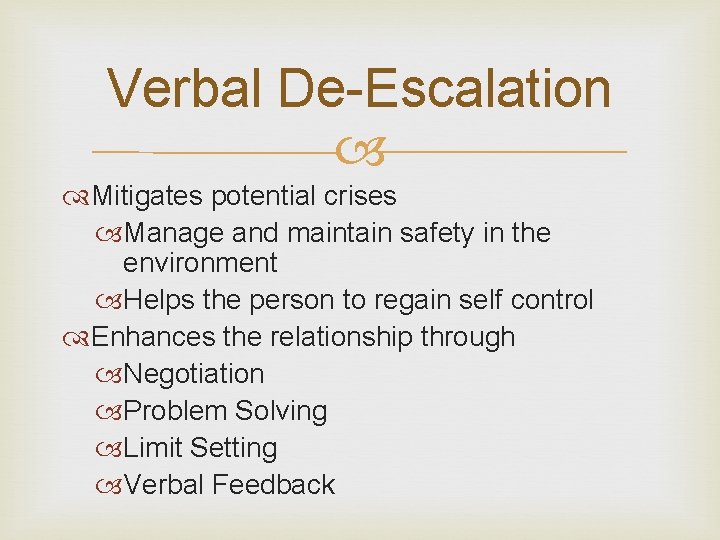 Verbal De-Escalation

Mitigates potential crises
Manage and maintain safety in the environment
Helps the person to regain self control
Enhances the relationship through
Negotiation
Problem Solving
Limit Setting
Verbal Feedback